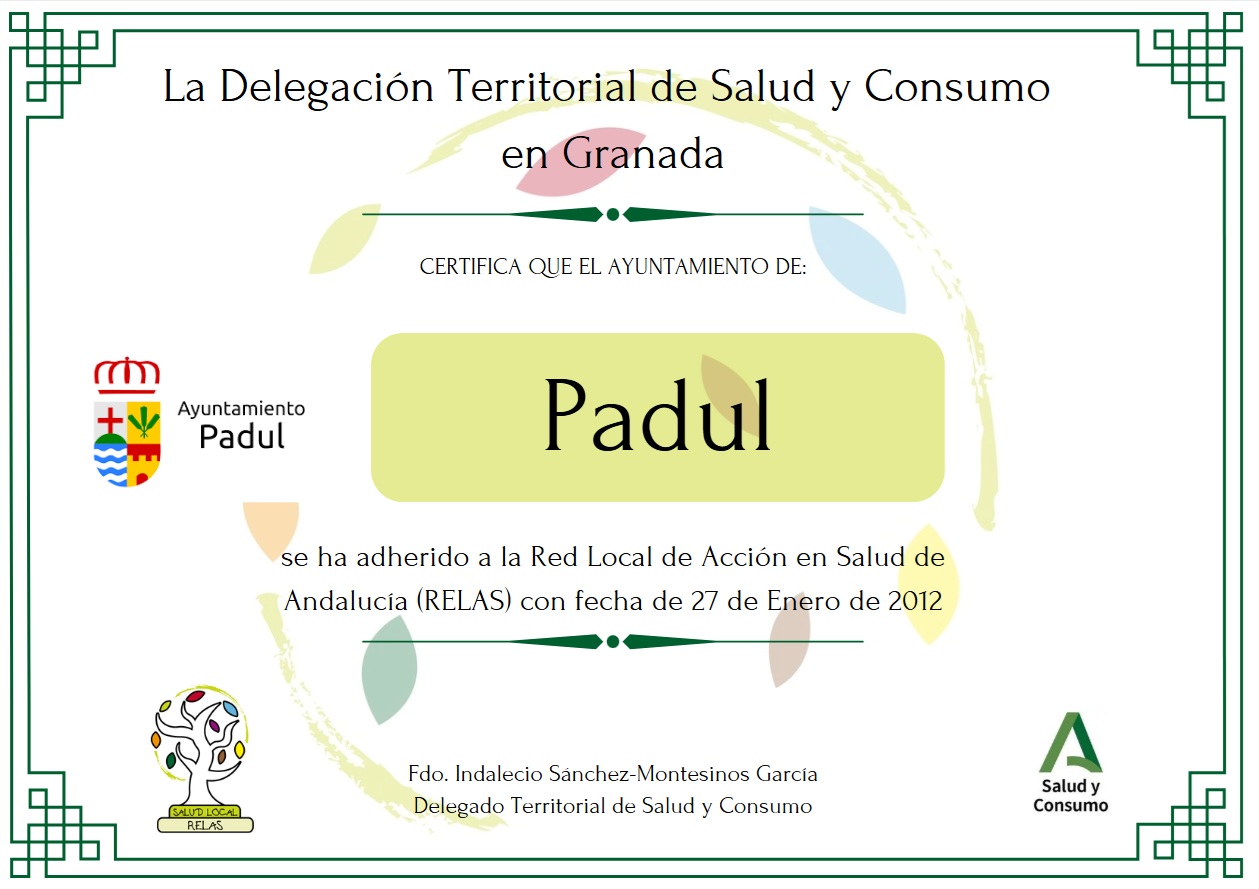 La Delegación Territorial de Salud y Consumo en Granada

CERTIFICA QUE EL AYUNTAMIENTO DE:

Ayuntamiento Padul

Padul

se ha adherido a la Red Local de Acción en Salud de Andalucía (RELAS) con fecha de 27 de Enero de 2012

SALUD LOCAL RELAS

Fdo. Indalecio Sánchez-Montesinos García
Delegado Territorial de Salud y Consumo

Salud y Consumo